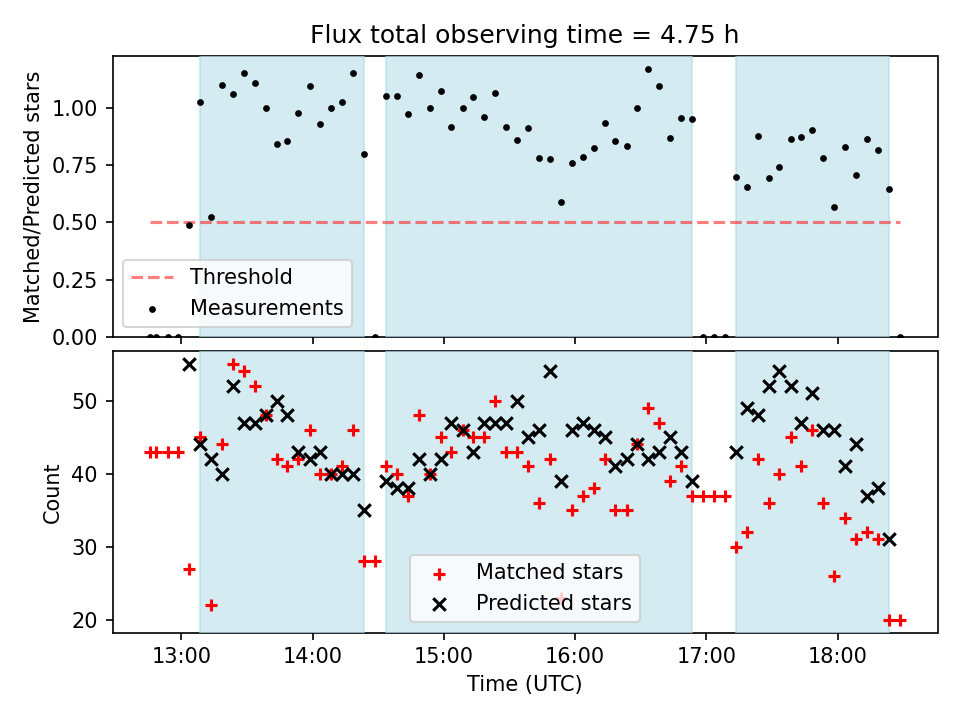 Flux total observing time = 4.75 h

Matched/Predicted stars

1.00
0.75
0.50
0.25
0.00

Threshold
Measurements

Count

50
40
30
20

Matched stars
Predicted stars

13:00
14:00
15:00
16:00
17:00
18:00

Time (UTC)